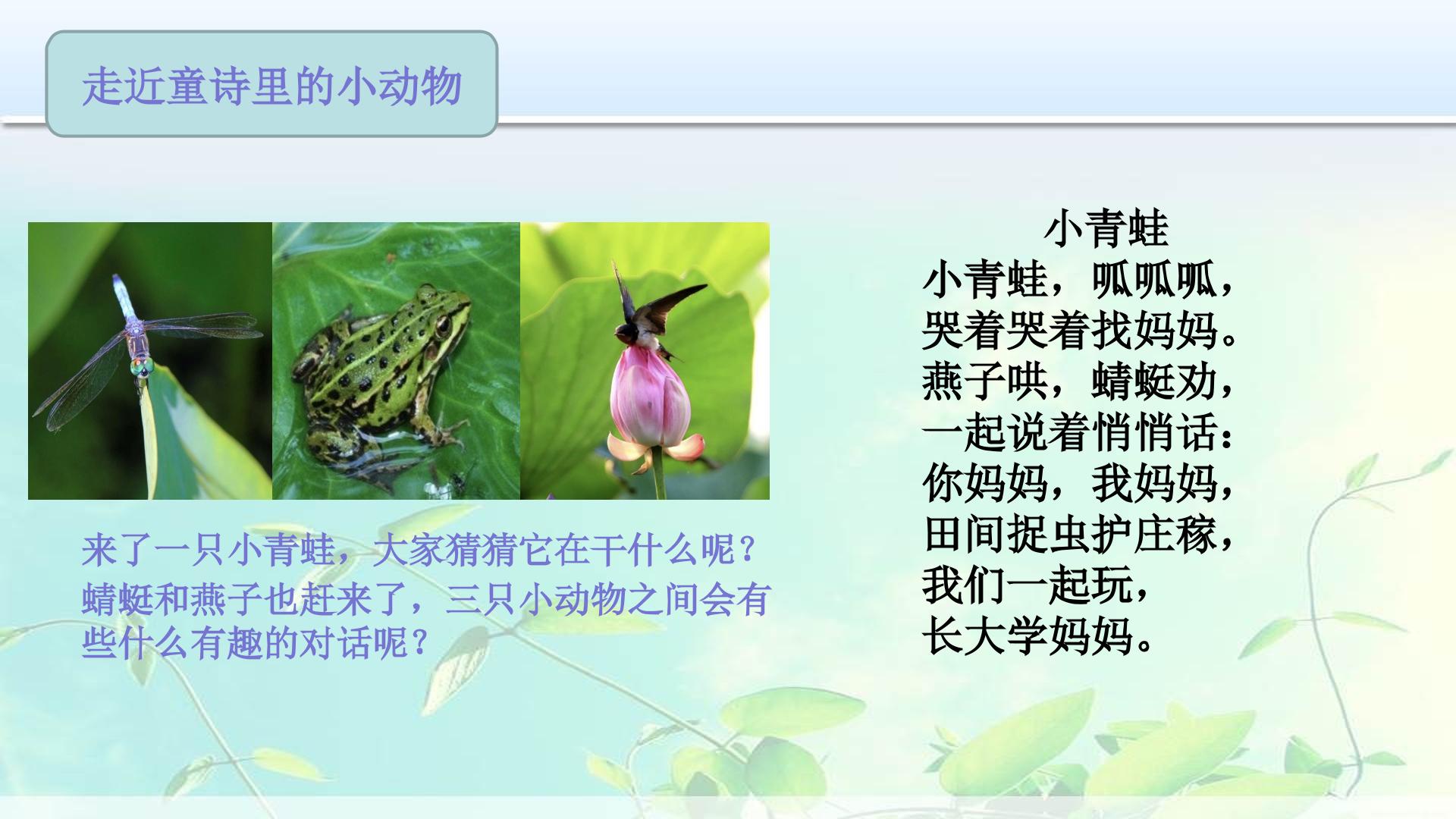 走近童诗里的小动物

来了一只小青蛙，大家猜猜它在干什么呢？蜻蜓和燕子也赶来了，三只小动物之间会有些什么有趣的对话呢？

小青蛙
小青蛙，呱呱呱，
哭着哭着找妈妈。
燕子哄，蜻蜓劝，
一起说着悄悄话：
你妈妈，我妈妈，
田间捉虫护庄稼，
我们一起玩，
长大学妈妈。